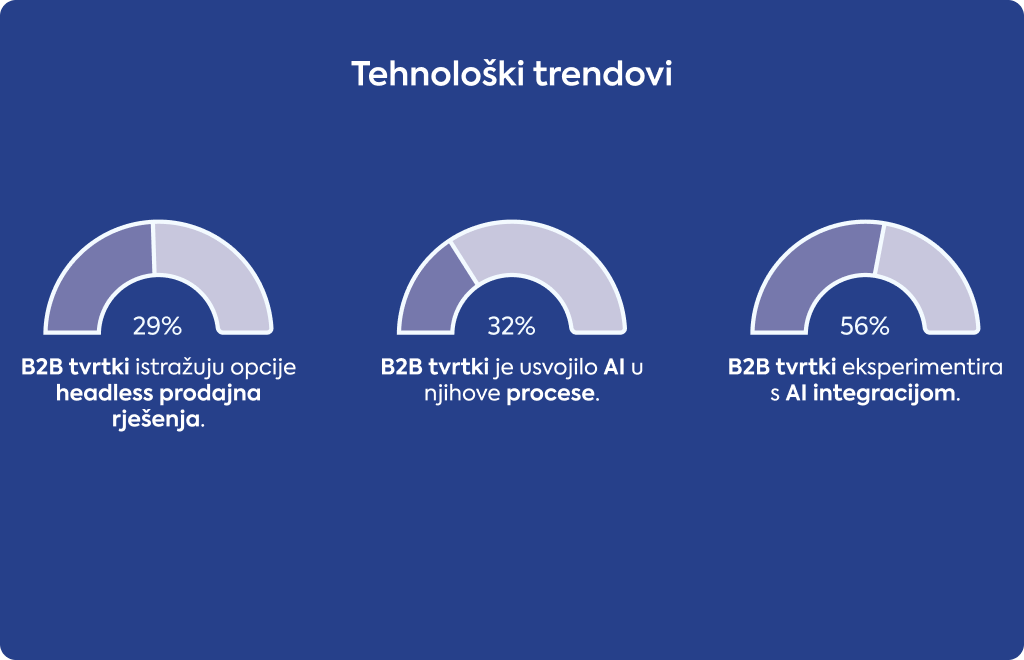 Tehnološki trendovi

29%

B2B tvrtki istražuju opcije headless prodajna rješenja.

32%

B2B tvrtki je usvojilo AI u njihove procese.

56%

B2B tvrtki eksperimentira s AI integracijom.